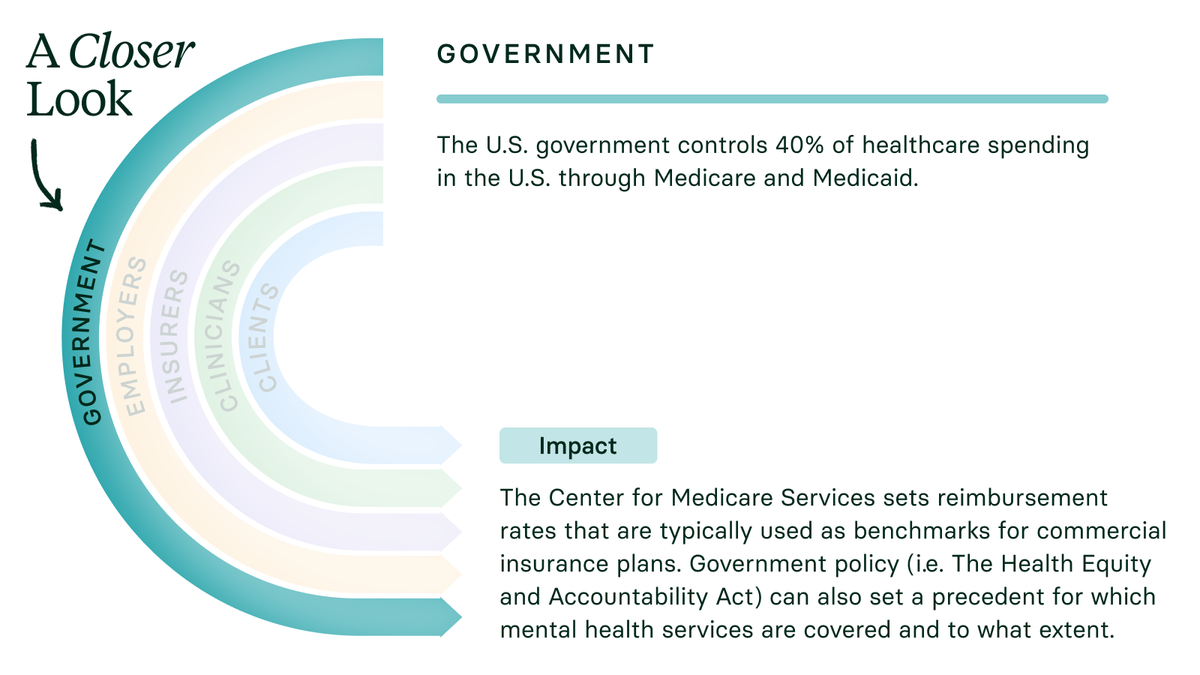 A Closer Look

GOVERNMENT
EMPLOYERS
INSURERS
CLINICIANS
CLIENTS

GOVERNMENT

The U.S. government controls 40% of healthcare spending in the U.S. through Medicare and Medicaid.

Impact

The Center for Medicare Services sets reimbursement rates that are typically used as benchmarks for commercial insurance plans. Government policy (i.e. The Health Equity and Accountability Act) can also set a precedent for which mental health services are covered and to what extent.